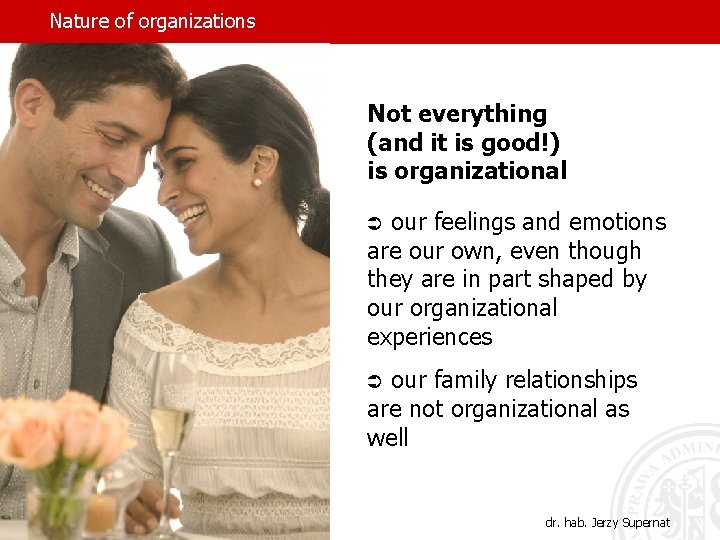 Nature of organizations

Not everything
(and it is good!)
is organizational

➲ our feelings and emotions are our own, even though they are in part shaped by our organizational experiences

➲ our family relationships are not organizational as well

dr. hab. Jerzy Supernat